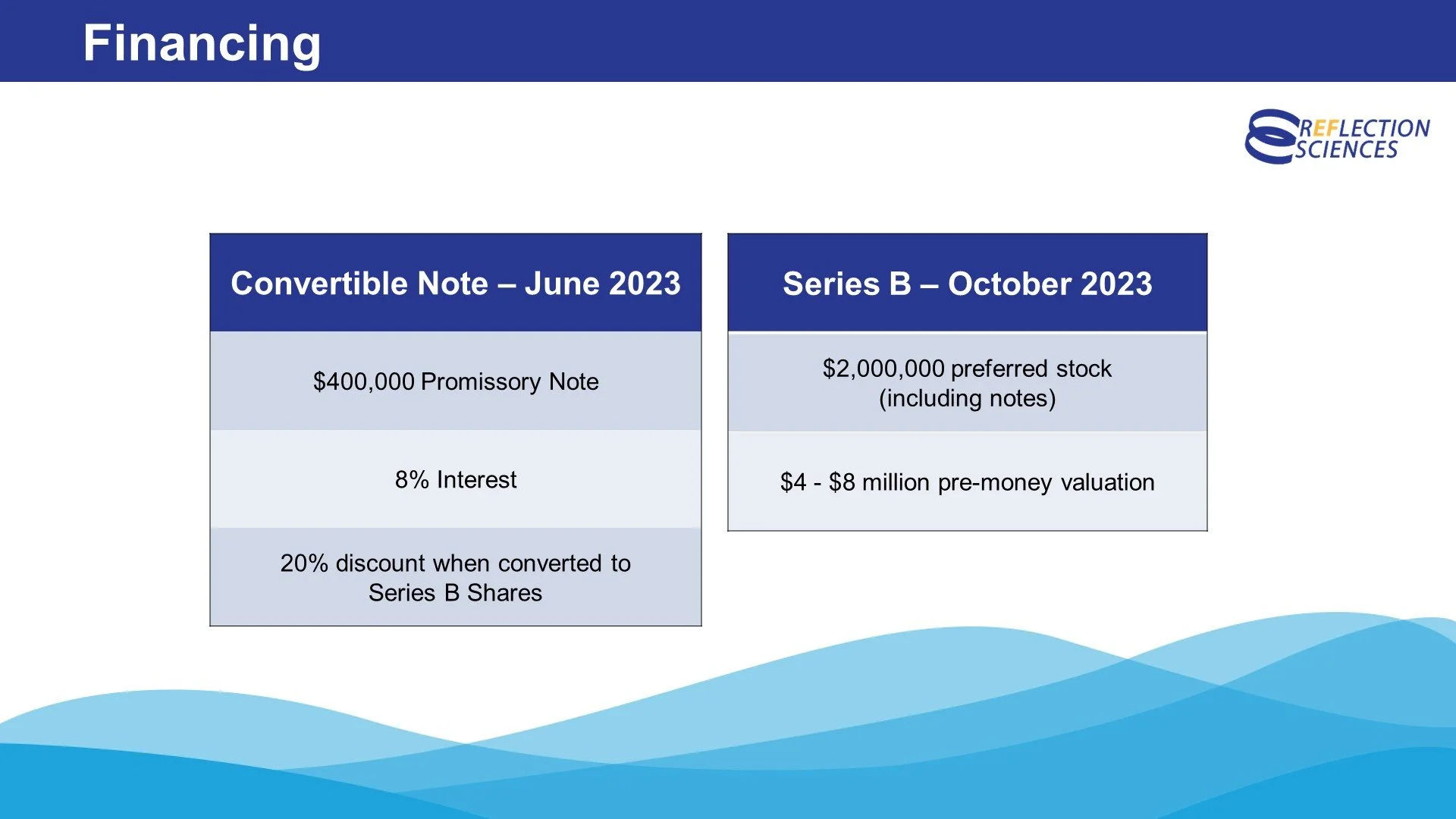 Financing

REFLECTION SCIENCES

| Convertible Note – June 2023 |
|---|
| \$400,000 Promissory Note |
| 8% Interest |
| 20% discount when converted to Series B Shares |

| Series B – October 2023 |
|---|
| \$2,000,000 preferred stock (including notes) |
| \$4 - \$8 million pre-money valuation |